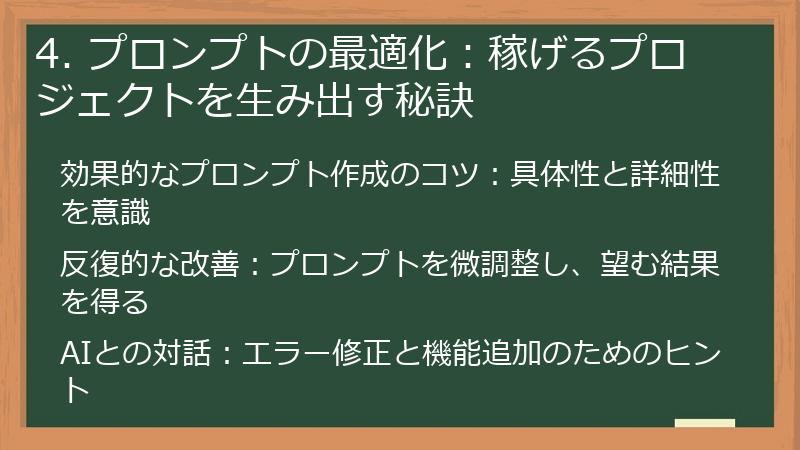 4. プロンプトの最適化：稼げるプロジェクトを生み出す秘訣

効果的なプロンプト作成のコツ：具体性と詳細性を意識

反復的な改善：プロンプトを微調整し、望む結果を得る

AIとの対話：エラー修正と機能追加のためのヒント